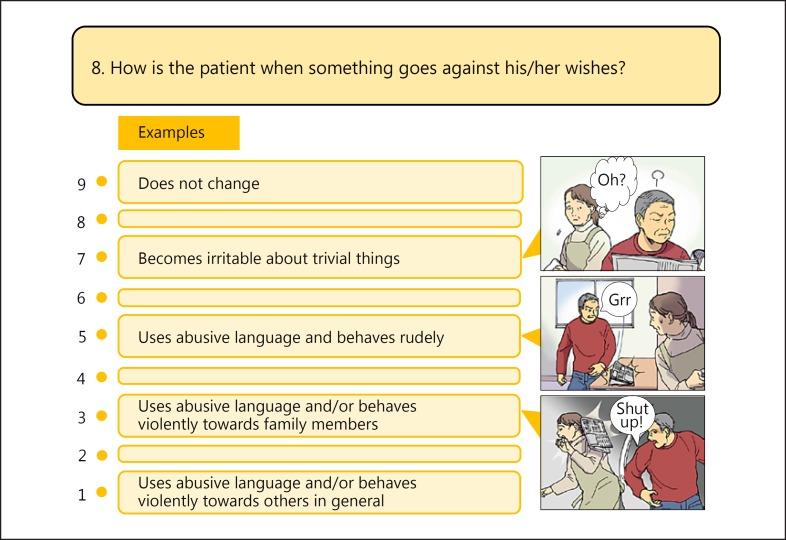 8. How is the patient when something goes against his/her wishes?

Examples

9 Does not change

8

7 Becomes irritable about trivial things

6

5 Uses abusive language and behaves rudely

4

3 Uses abusive language and/or behaves violently towards family members

2

1 Uses abusive language and/or behaves violently towards others in general

Oh?

?

Grr

Shut up!